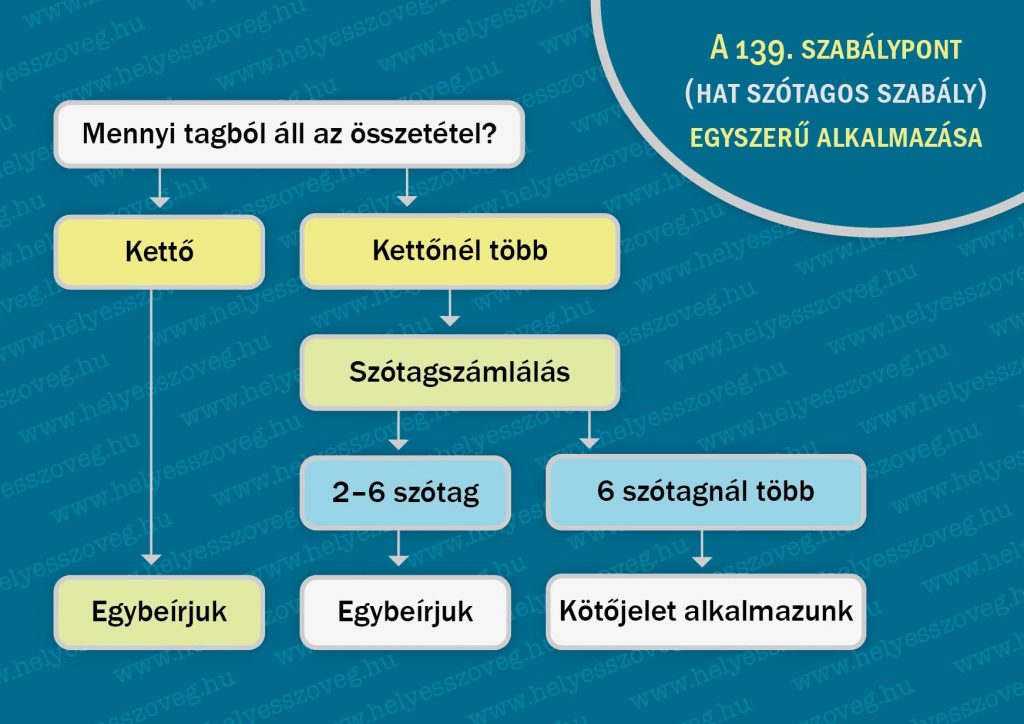 A 139. SZABÁLYPONT
(HAT SZÓTAGOS SZABÁLY)
EGYSZERŰ ALKALMAZÁSA

Mennyi tagból áll az összetétel?

Kettő

Kettőnél több

Szótagszámlálás

2–6 szótag

6 szótagnál több

Egybeírjuk

Egybeírjuk

Kötőjelet alkalmazunk

www.helyesszoveg.hu